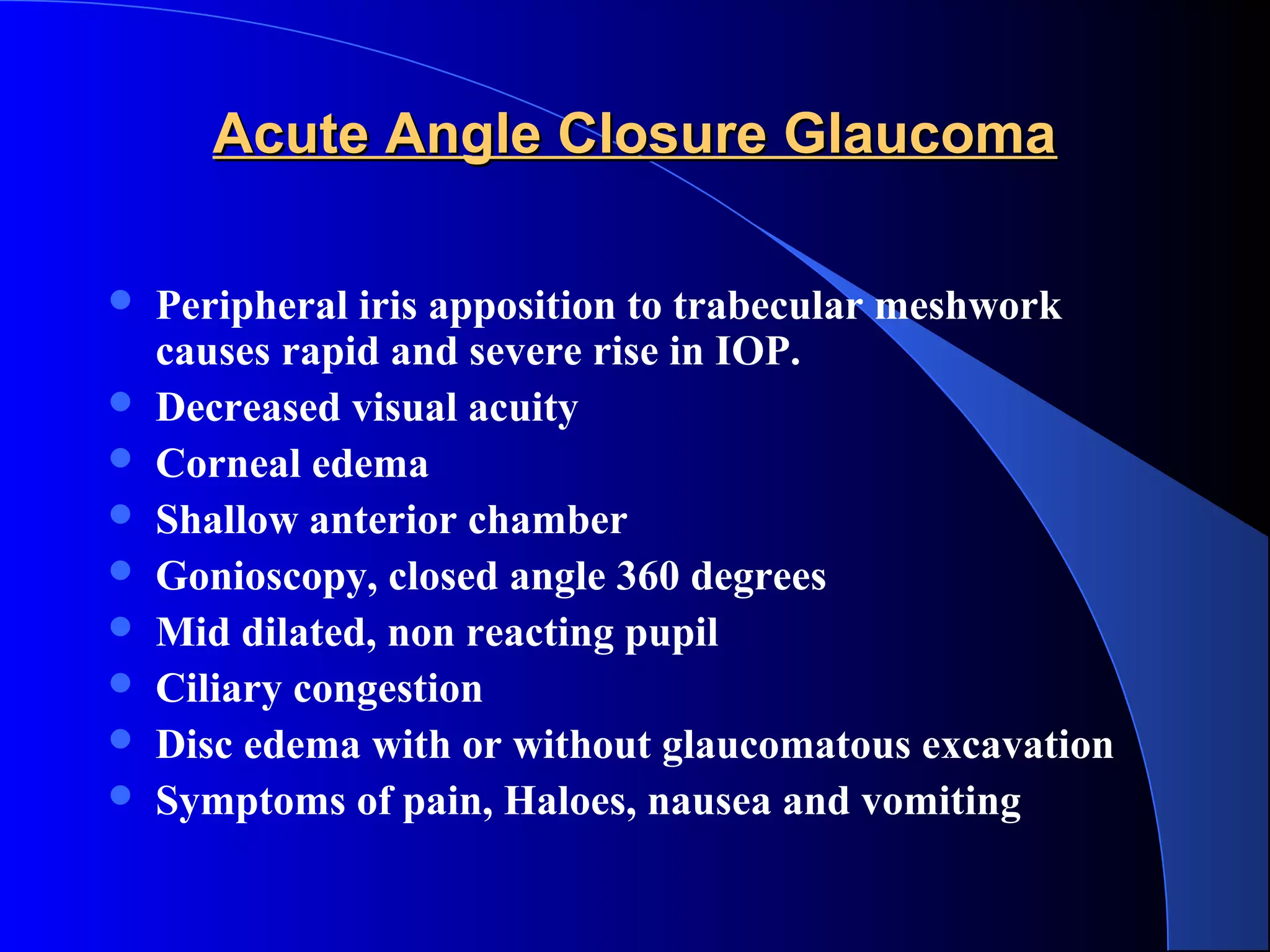 Acute Angle Closure Glaucoma

- Peripheral iris apposition to trabecular meshwork causes rapid and severe rise in IOP.
- Decreased visual acuity
- Corneal edema
- Shallow anterior chamber
- Gonioscopy, closed angle 360 degrees
- Mid dilated, non reacting pupil
- Ciliary congestion
- Disc edema with or without glaucomatous excavation
- Symptoms of pain, Haloes, nausea and vomiting